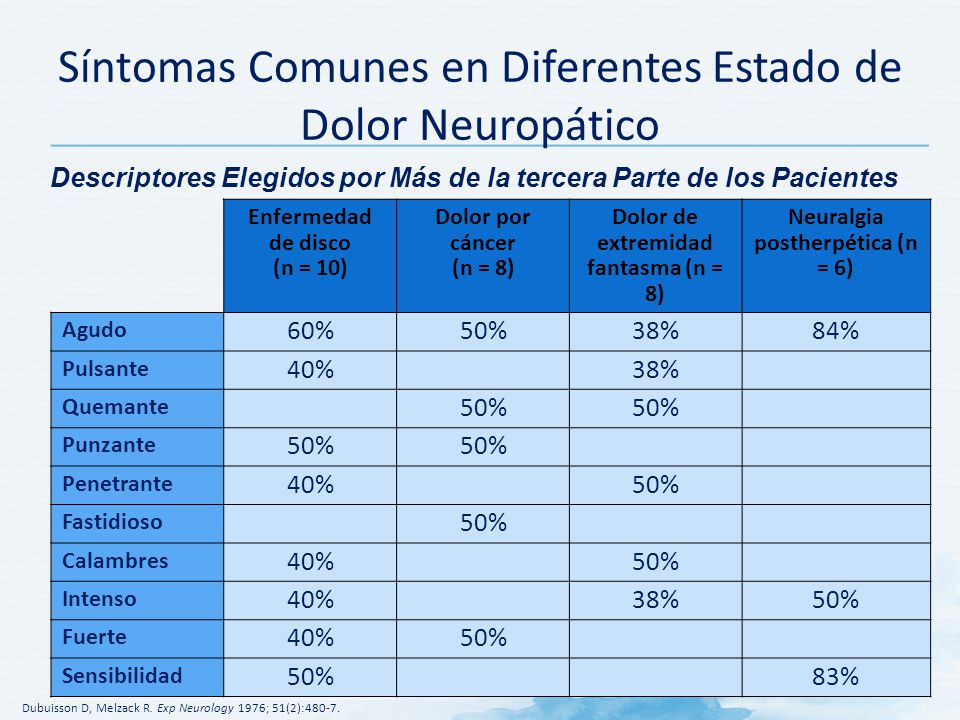 Síntomas Comunes en Diferentes Estado de Dolor Neuropático

Descriptores Elegidos por Más de la tercera Parte de los Pacientes

| | Enfermedad de disco (n = 10) | Dolor por cáncer (n = 8) | Dolor de extremidad fantasma (n = 8) | Neuralgia postherpética (n = 6) |
|---|---|---|---|---|
| Agudo | 60% | 50% | 38% | 84% |
| Pulsante | 40% | | 38% | |
| Quemante | | 50% | 50% | |
| Punzante | 50% | 50% | | |
| Penetrante | 40% | | 50% | |
| Fastidioso | | 50% | | |
| Calambres | 40% | | 50% | |
| Intenso | 40% | | 38% | 50% |
| Fuerte | 40% | 50% | | |
| Sensibilidad | 50% | | | 83% |

Dubuisson D, Melzack R. Exp Neurology 1976; 51(2):480-7.